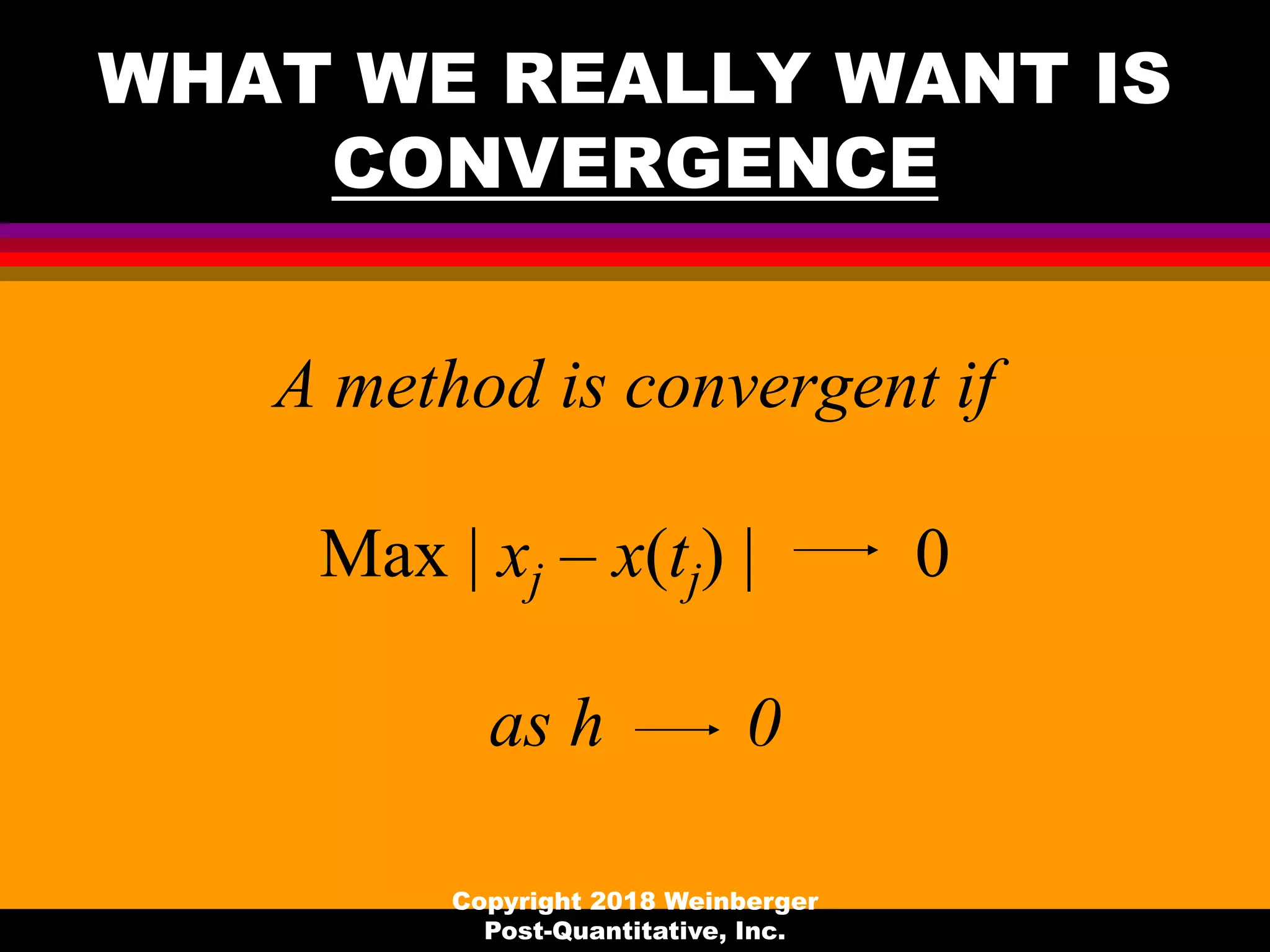 WHAT WE REALLY WANT IS CONVERGENCE

A method is convergent if

$\text{Max} \mid x_j - x(t_j) \mid \longrightarrow 0$

as $h \longrightarrow 0$

Copyright 2018 Weinberger Post-Quantitative, Inc.